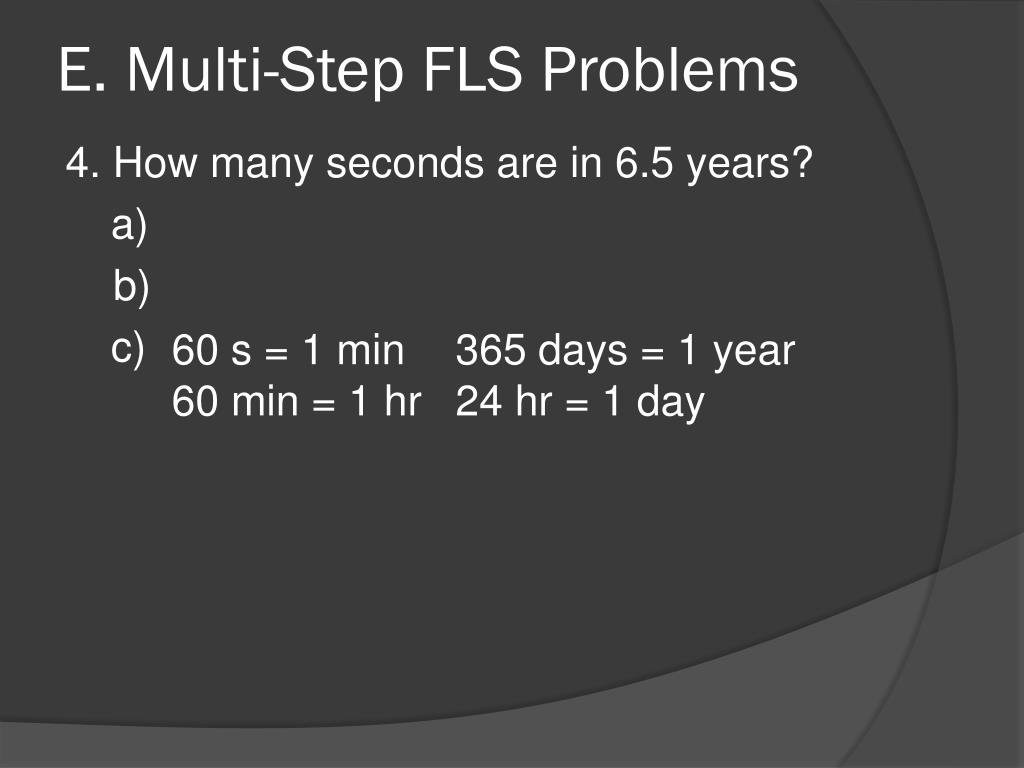 E. Multi-Step FLS Problems

4. How many seconds are in 6.5 years?

a)

b)

c) 60 s = 1 min 365 days = 1 year
60 min = 1 hr 24 hr = 1 day